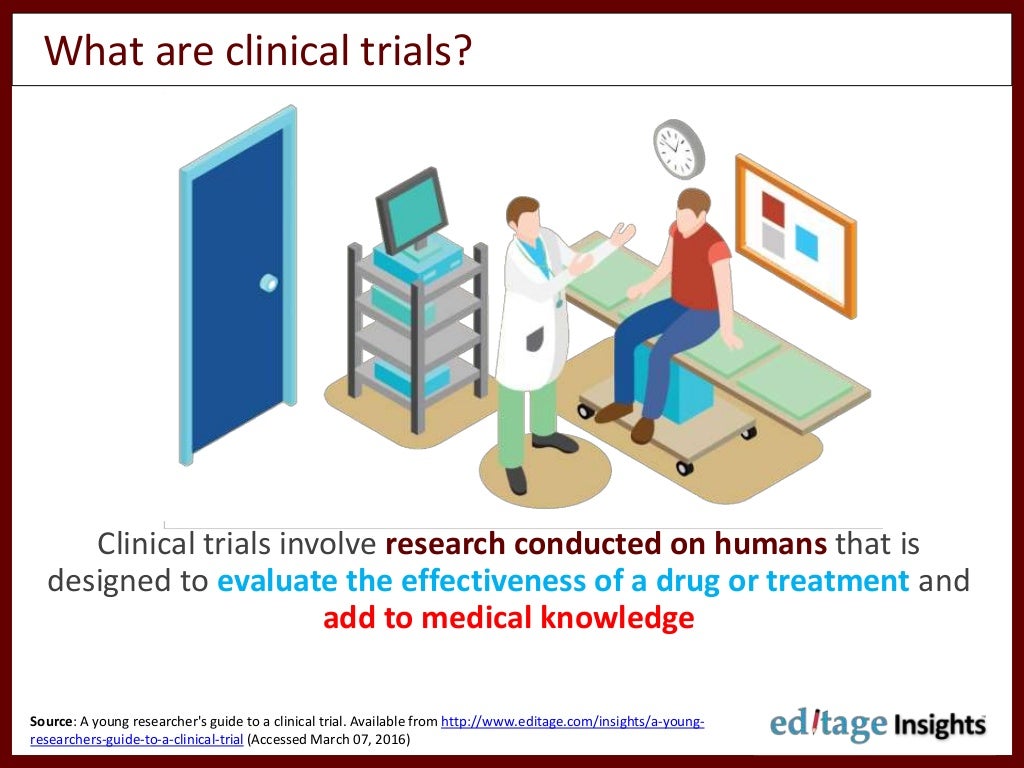 What are clinical trials?

Clinical trials involve research conducted on humans that is designed to evaluate the effectiveness of a drug or treatment and add to medical knowledge

Source: A young researcher's guide to a clinical trial. Available from http://www.editage.com/insights/a-young-researchers-guide-to-a-clinical-trial (Accessed March 07, 2016)

editage Insights